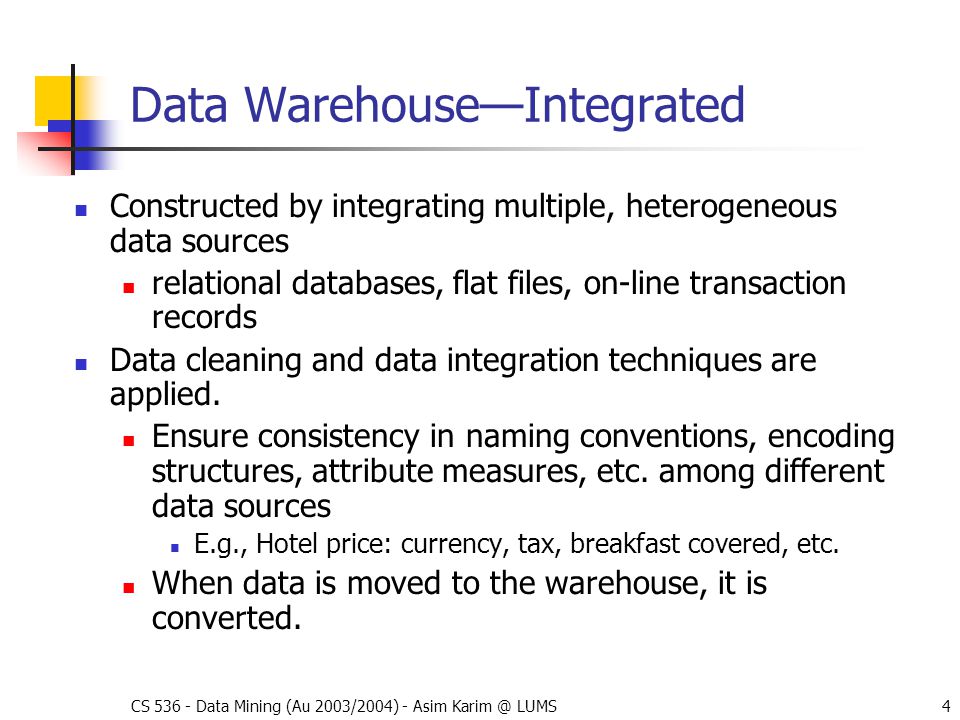 Data Warehouse—Integrated

- Constructed by integrating multiple, heterogeneous data sources
  - relational databases, flat files, on-line transaction records
- Data cleaning and data integration techniques are applied.
  - Ensure consistency in naming conventions, encoding structures, attribute measures, etc. among different data sources
    - E.g., Hotel price: currency, tax, breakfast covered, etc.
  - When data is moved to the warehouse, it is converted.

CS 536 - Data Mining (Au 2003/2004) - Asim Karim @ LUMS

4